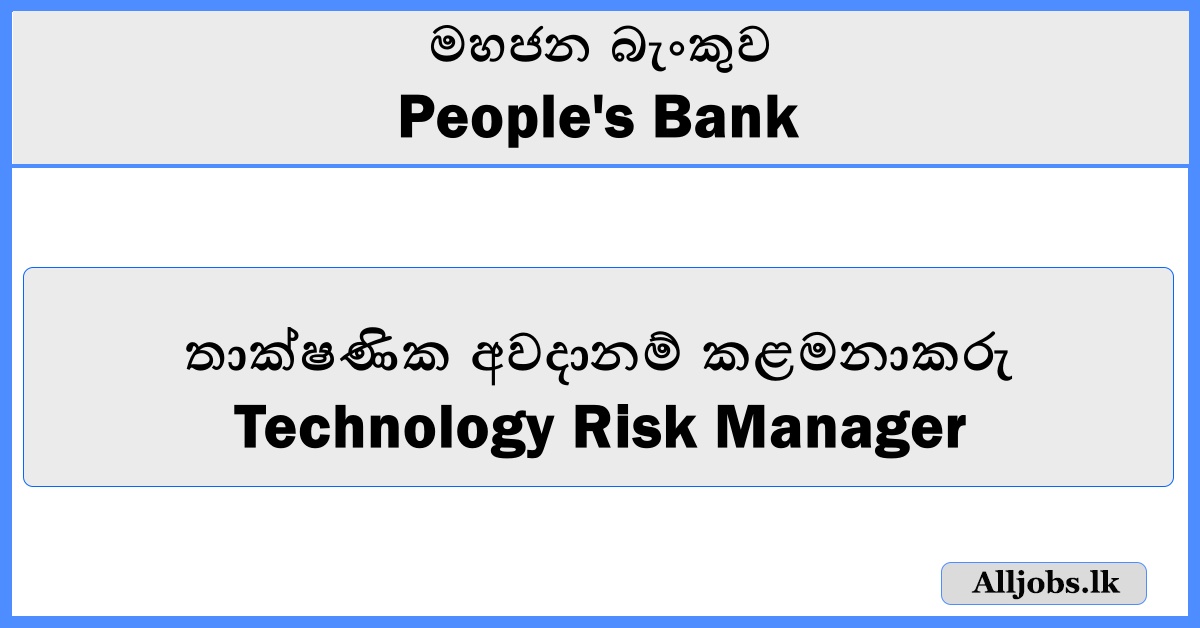 මහජන බැංකුව
People's Bank

තාක්ෂණික අවදානම් කළමනාකරු
Technology Risk Manager

Alljobs.lk